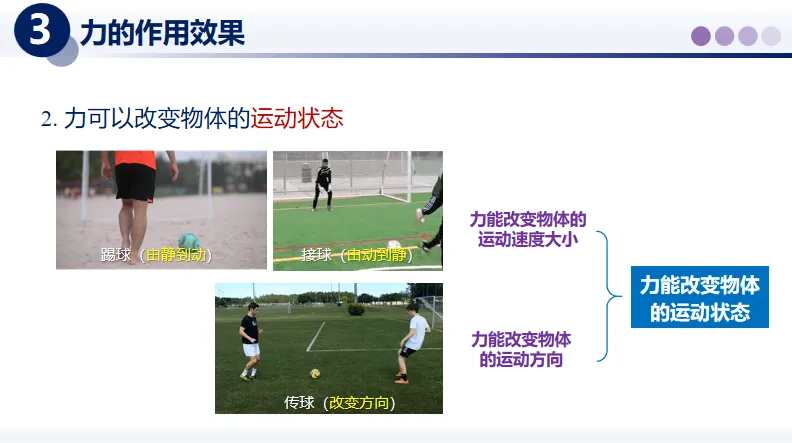 3 力的作用效果

2. 力可以改变物体的运动状态

踢球（由静到动）

接球（由动到静）

传球（改变方向）

力能改变物体的运动速度大小

力能改变物体的运动方向

力能改变物体的运动状态